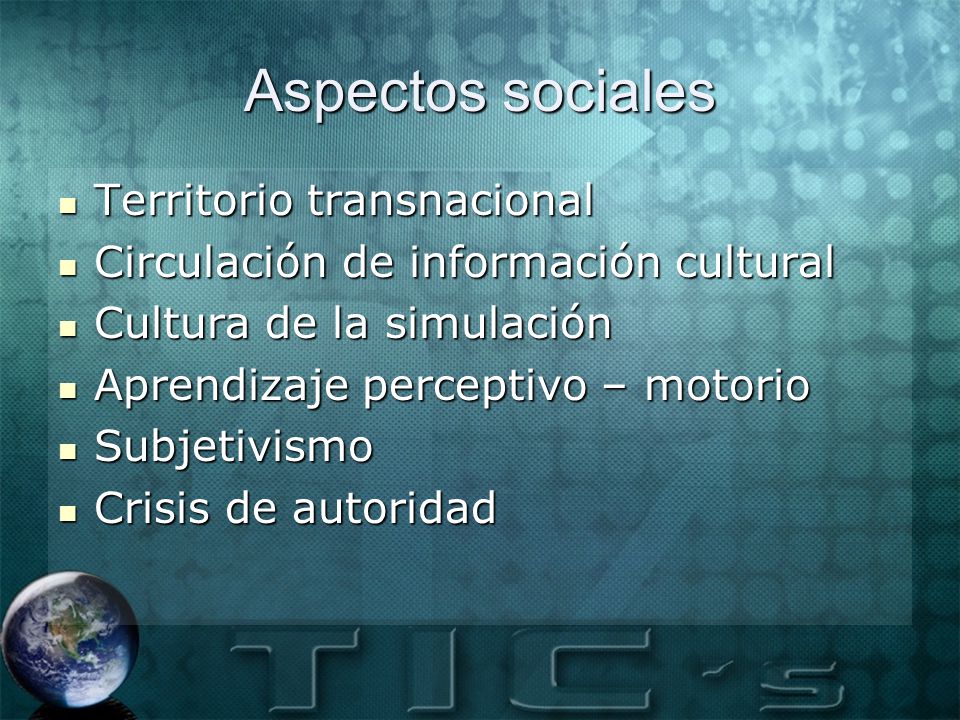 Aspectos sociales

- Territorio transnacional
- Circulación de información cultural
- Cultura de la simulación
- Aprendizaje perceptivo – motorio
- Subjetivismo
- Crisis de autoridad

TIC´s